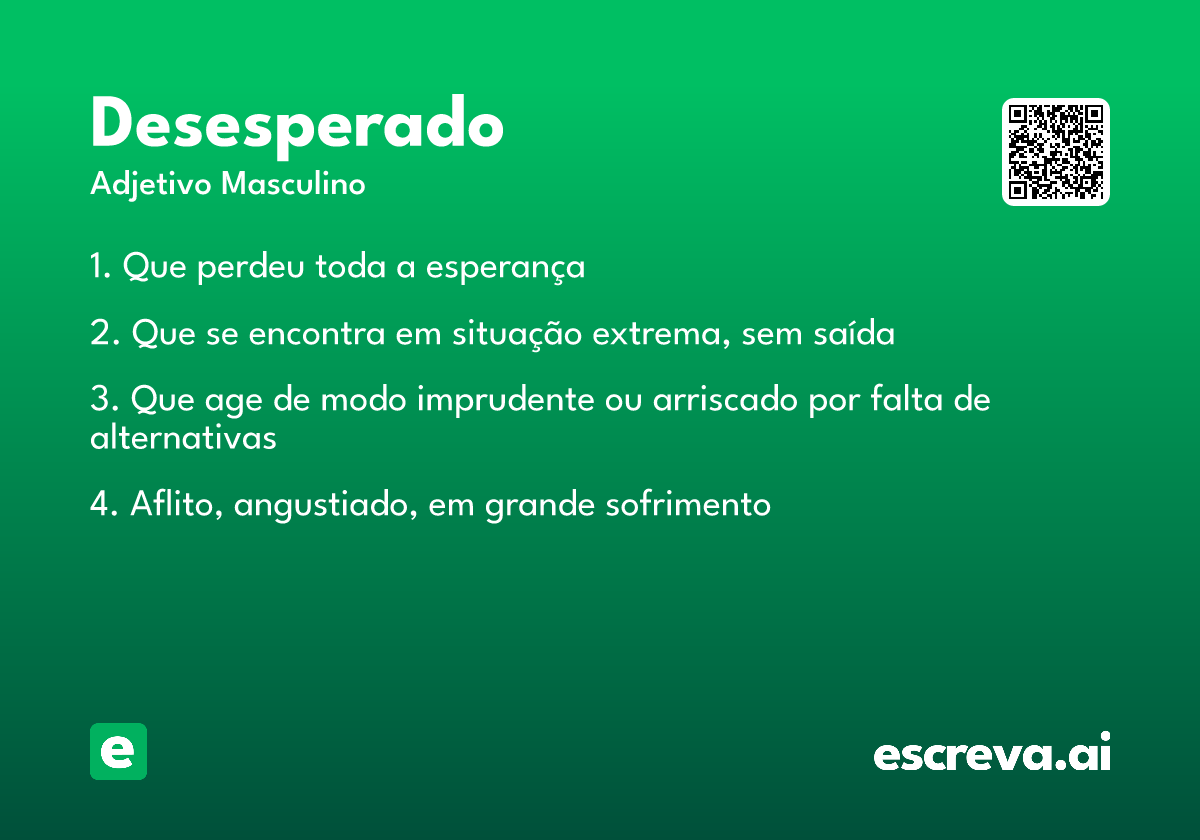 Desesperado
Adjetivo Masculino

1. Que perdeu toda a esperança

2. Que se encontra em situação extrema, sem saída

3. Que age de modo imprudente ou arriscado por falta de alternativas

4. Aflito, angustiado, em grande sofrimento

e

escreva.ai